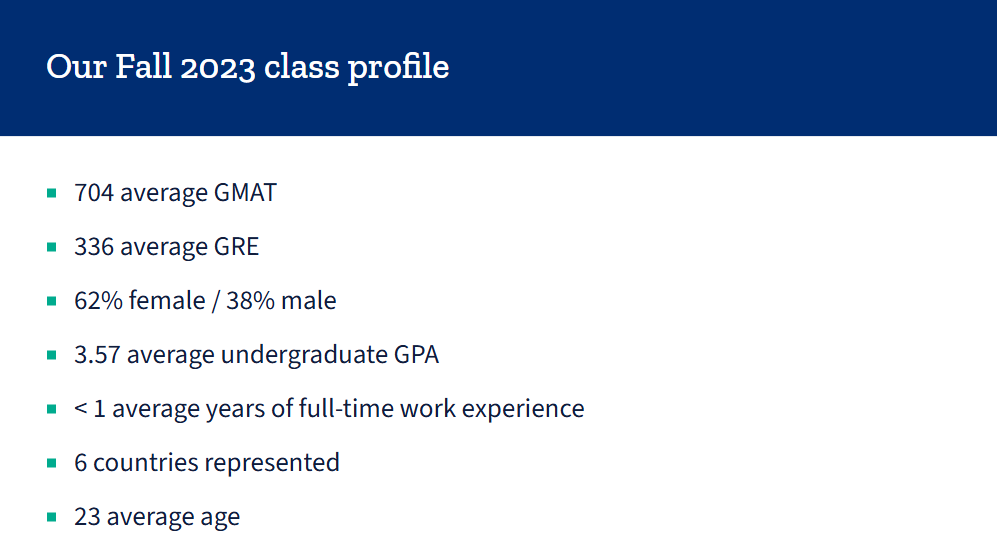 Our Fall 2023 class profile

- 704 average GMAT
- 336 average GRE
- 62% female / 38% male
- 3.57 average undergraduate GPA
- < 1 average years of full-time work experience
- 6 countries represented
- 23 average age